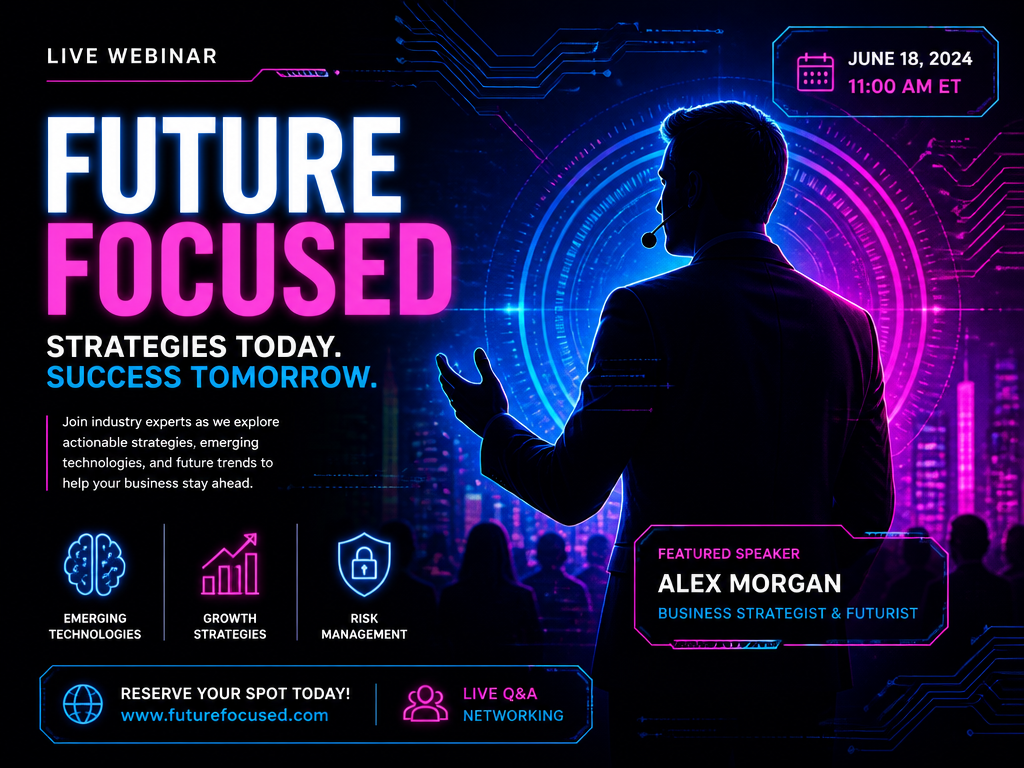 LIVE WEBINAR

JUNE 18, 2024
11:00 AM ET

FUTURE
FOCUSED

STRATEGIES TODAY.
SUCCESS TOMORROW.

Join industry experts as we explore actionable strategies, emerging technologies, and future trends to help your business stay ahead.

EMERGING
TECHNOLOGIES

GROWTH
STRATEGIES

RISK
MANAGEMENT

FEATURED SPEAKER
ALEX MORGAN
BUSINESS STRATEGIST & FUTURIST

RESERVE YOUR SPOT TODAY!
www.futurefocused.com

LIVE Q&A
NETWORKING